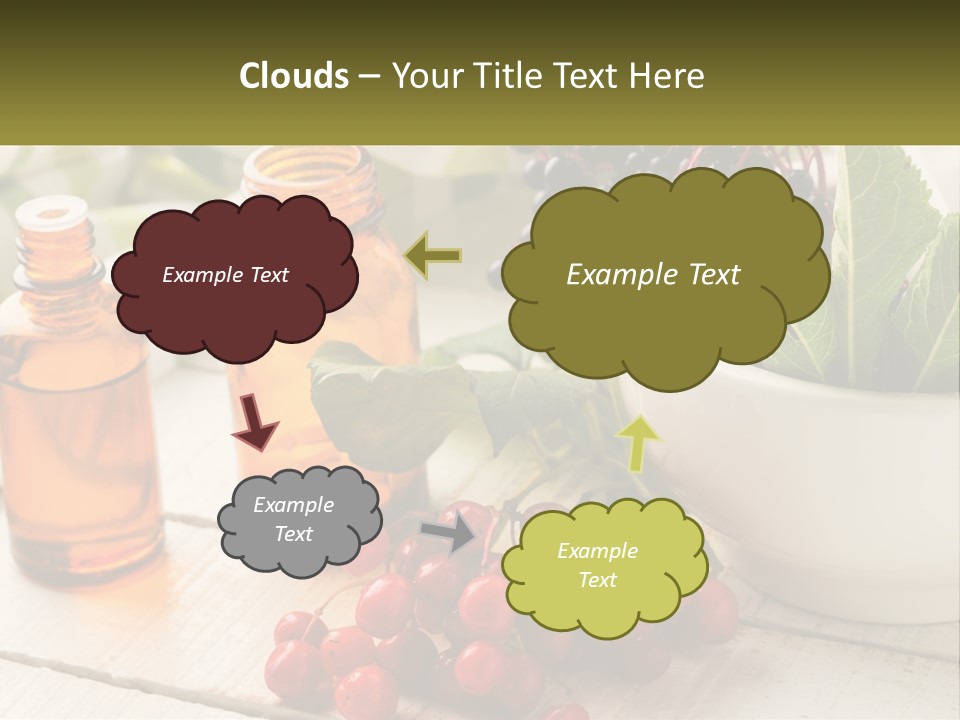 Clouds – Your Title Text Here

Example Text

Example Text

Example Text

Example Text